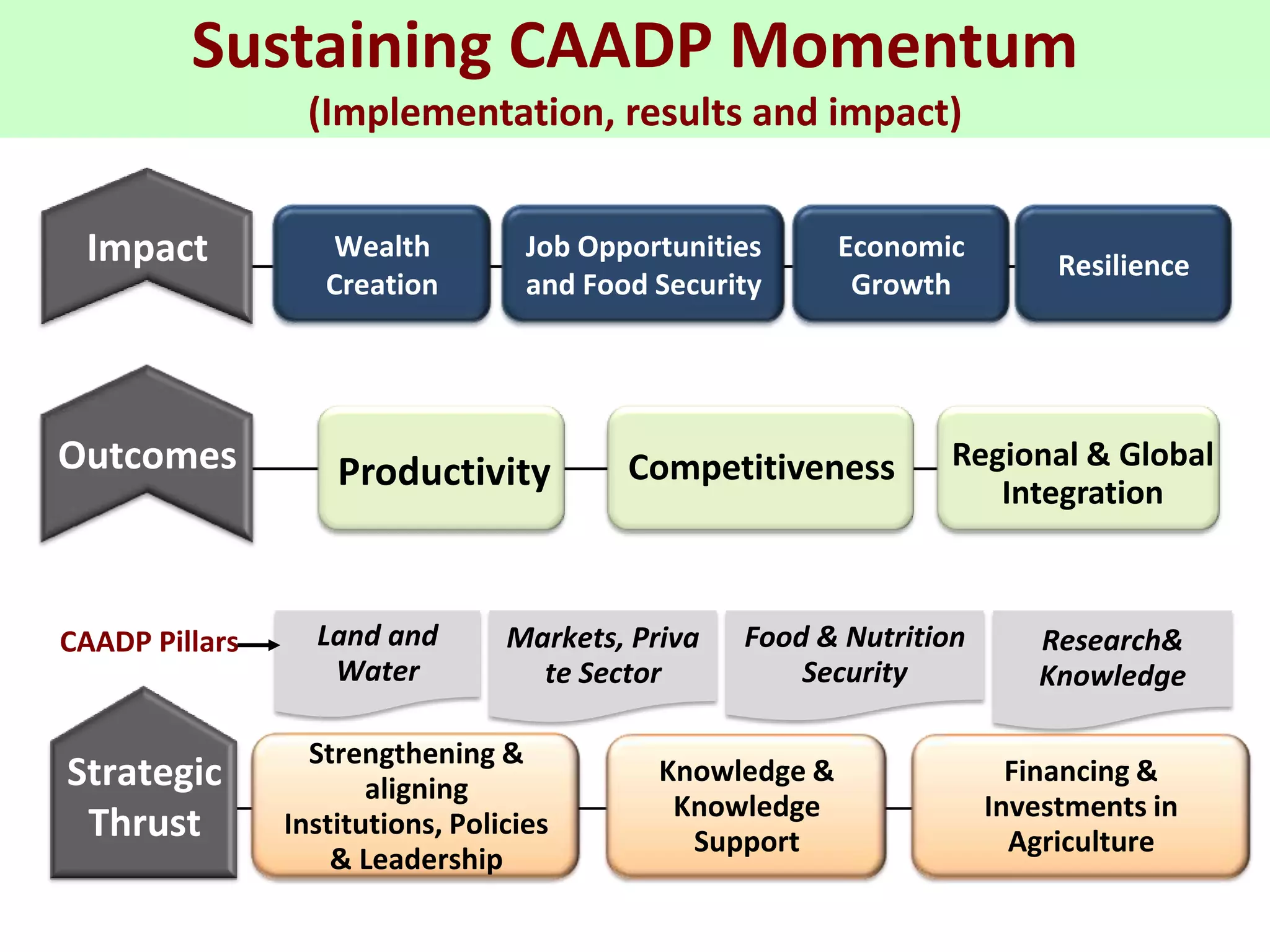 Sustaining CAADP Momentum
(Implementation, results and impact)

Impact

Wealth Creation

Job Opportunities and Food Security

Economic Growth

Resilience

Outcomes

Productivity

Competitiveness

Regional & Global Integration

CAADP Pillars

Land and Water

Markets, Private Sector

Food & Nutrition Security

Research& Knowledge

Strategic Thrust

Strengthening & aligning Institutions, Policies & Leadership

Knowledge & Knowledge Support

Financing & Investments in Agriculture